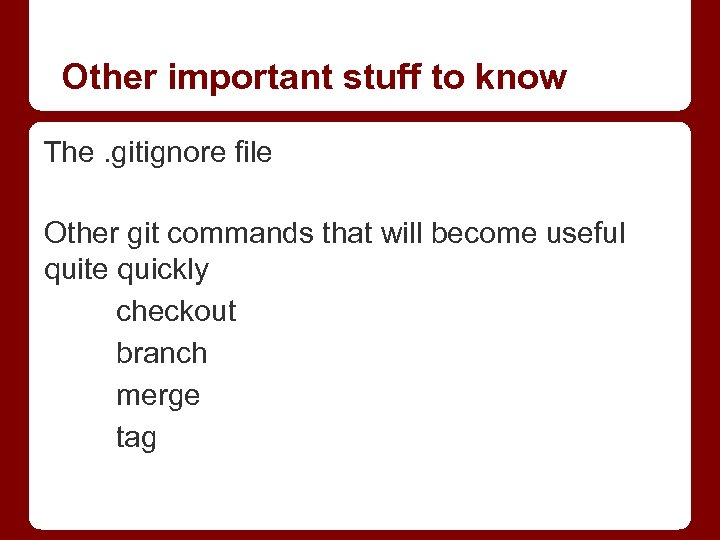 Other important stuff to know

The .gitignore file

Other git commands that will become useful quite quickly

checkout

branch

merge

tag